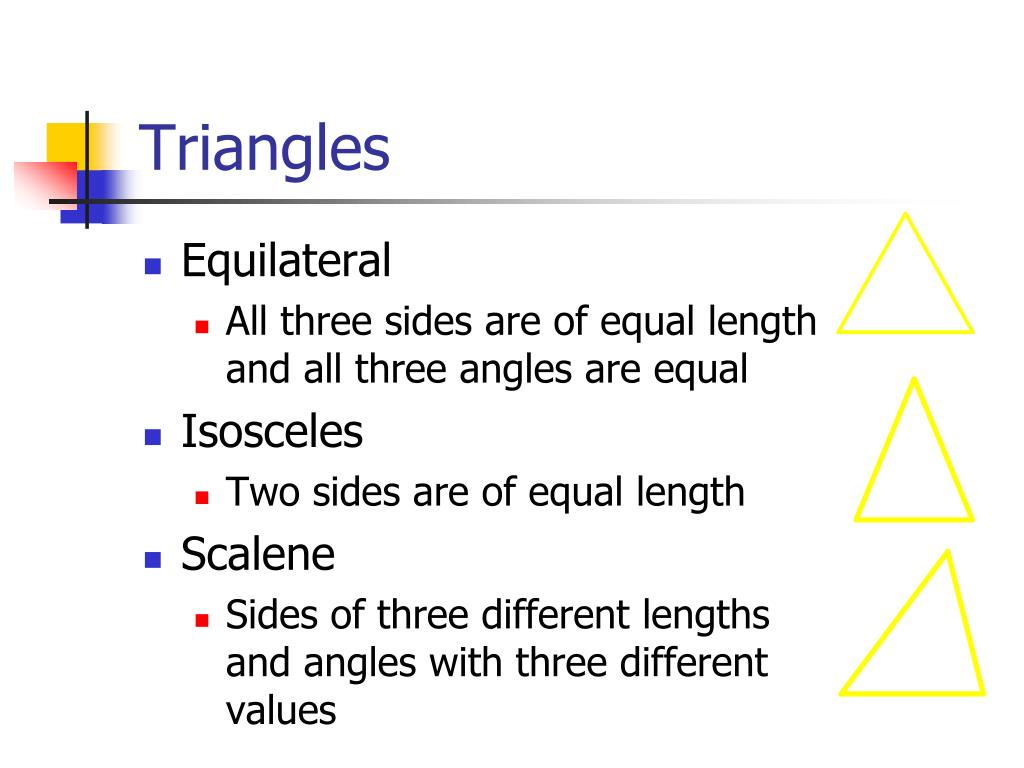 Triangles

- Equilateral
  - All three sides are of equal length and all three angles are equal
- Isosceles
  - Two sides are of equal length
- Scalene
  - Sides of three different lengths and angles with three different values